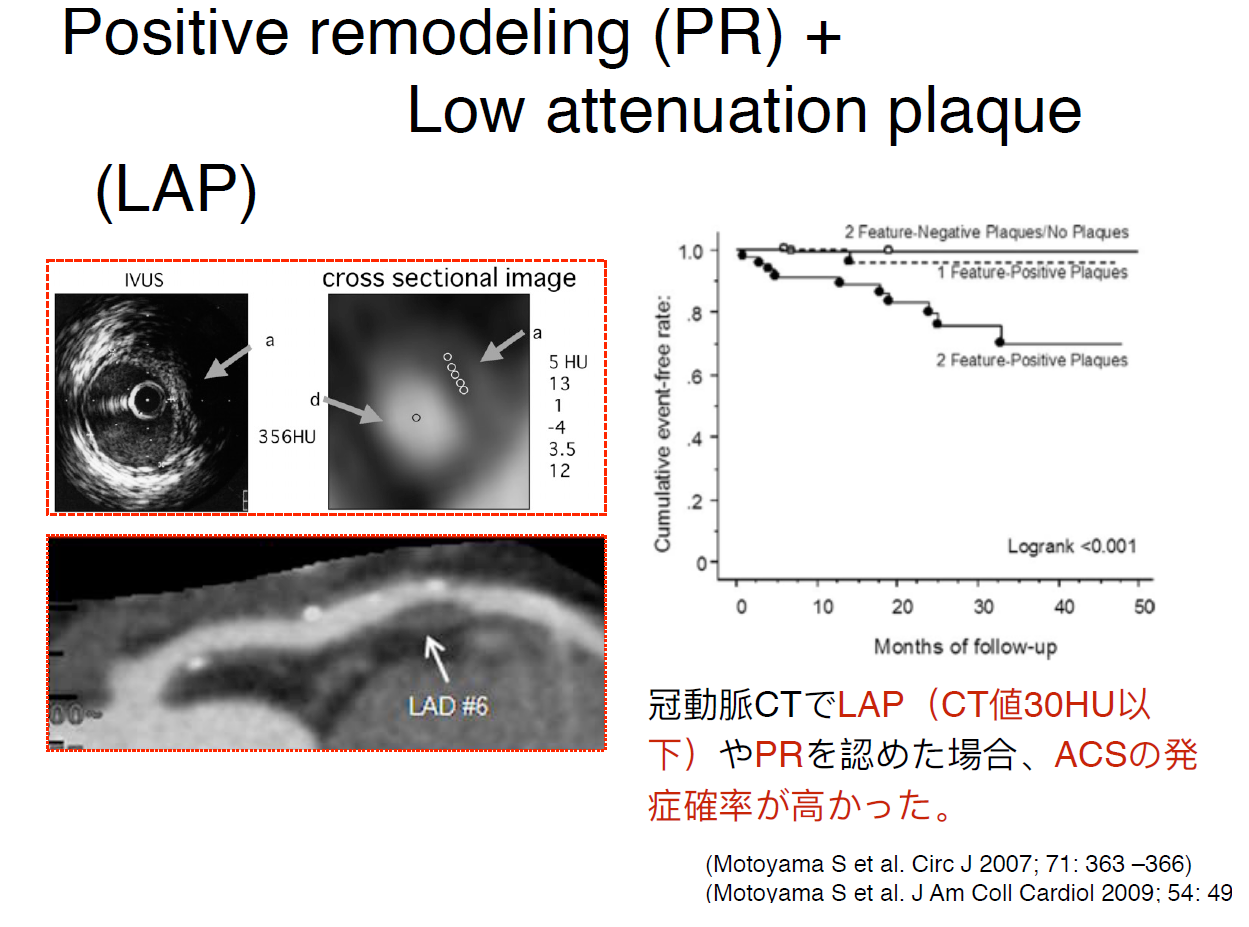 Positive remodeling (PR) + Low attenuation plaque (LAP)

IVUS

a

356HU

cross sectional image

a

d

5 HU
13
1
-4
3.5
12

LAD #6

2 Feature-Negative Plaques/No Plaques

1 Feature-Positive Plaques

2 Feature-Positive Plaques

Cumulative event-free rate:

1.0
.8
.6
.4
.2
0

Logrank <0.001

0 10 20 30 40 50

Months of follow-up

冠動脈CTでLAP（CT値30HU以下）やPRを認めた場合、ACSの発症確率が高かった。

(Motoyama S et al. Circ J 2007; 71: 363 –366)
(Motoyama S et al. J Am Coll Cardiol 2009; 54: 49